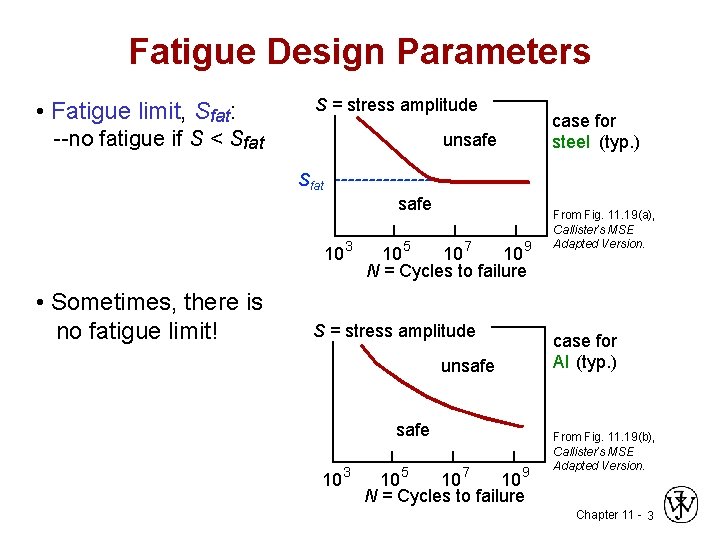 Fatigue Design Parameters

• Fatigue limit, $S_{fat}$:
--no fatigue if $S < S_{fat}$

$S$ = stress amplitude

unsafe

$S_{fat}$

safe

$10^3$ $10^5$ $10^7$ $10^9$
$N$ = Cycles to failure

case for steel (typ.)

From Fig. 11.19(a), Callister's MSE Adapted Version.

• Sometimes, there is no fatigue limit!

$S$ = stress amplitude

unsafe

safe

$10^3$ $10^5$ $10^7$ $10^9$
$N$ = Cycles to failure

case for Al (typ.)

From Fig. 11.19(b), Callister's MSE Adapted Version.

Chapter 11 - 3